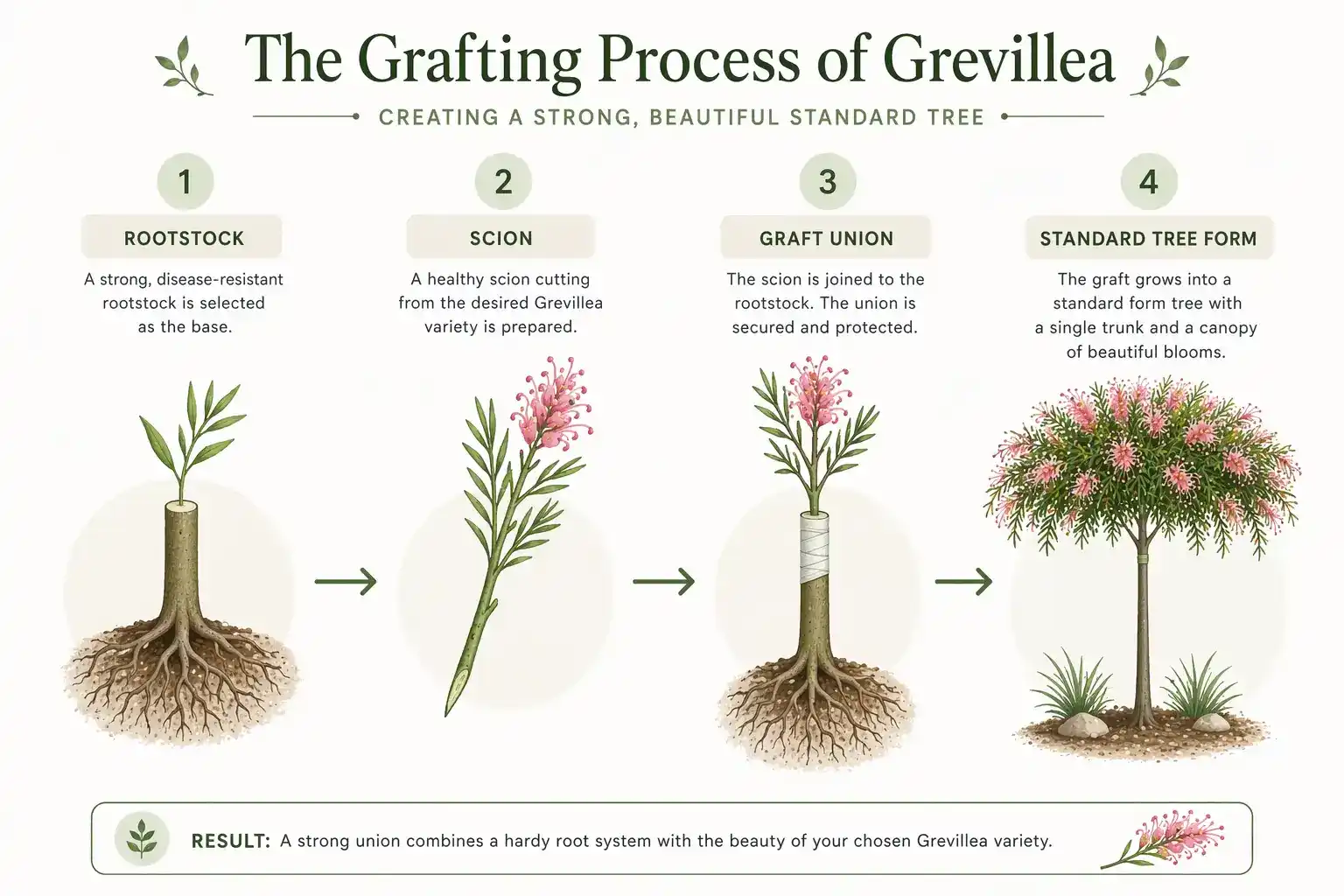 The Grafting Process of Grevillea

CREATING A STRONG, BEAUTIFUL STANDARD TREE

1

ROOTSTOCK

A strong, disease-resistant rootstock is selected as the base.

2

SCION

A healthy scion cutting from the desired Grevillea variety is prepared.

3

GRAFT UNION

The scion is joined to the rootstock. The union is secured and protected.

4

STANDARD TREE FORM

The graft grows into a standard form tree with a single trunk and a canopy of beautiful blooms.

RESULT: A strong union combines a hardy root system with the beauty of your chosen Grevillea variety.